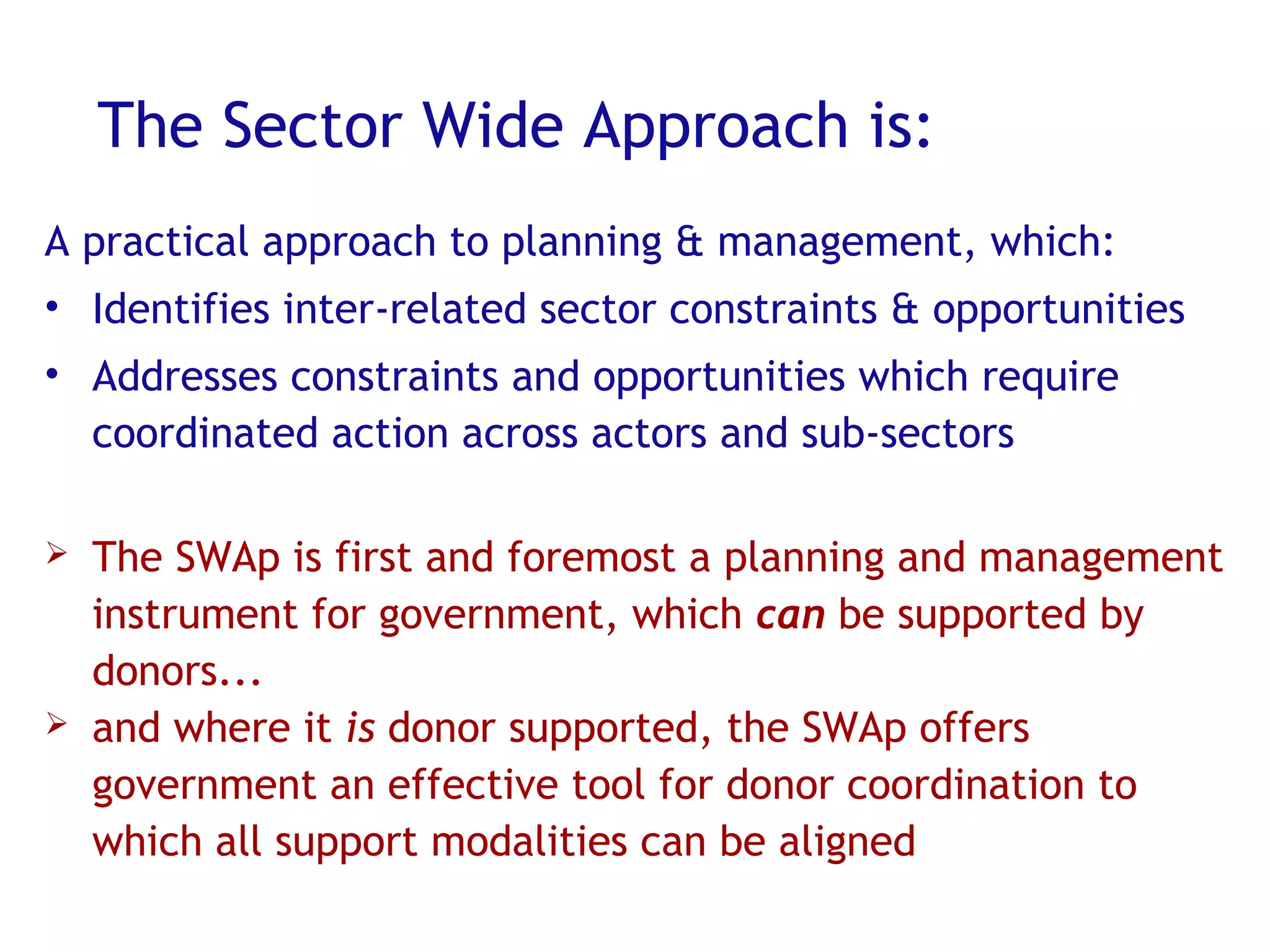 The Sector Wide Approach is:

A practical approach to planning & management, which:

• Identifies inter-related sector constraints & opportunities
• Addresses constraints and opportunities which require coordinated action across actors and sub-sectors

➢ The SWAp is first and foremost a planning and management instrument for government, which can be supported by donors...
➢ and where it is donor supported, the SWAp offers government an effective tool for donor coordination to which all support modalities can be aligned